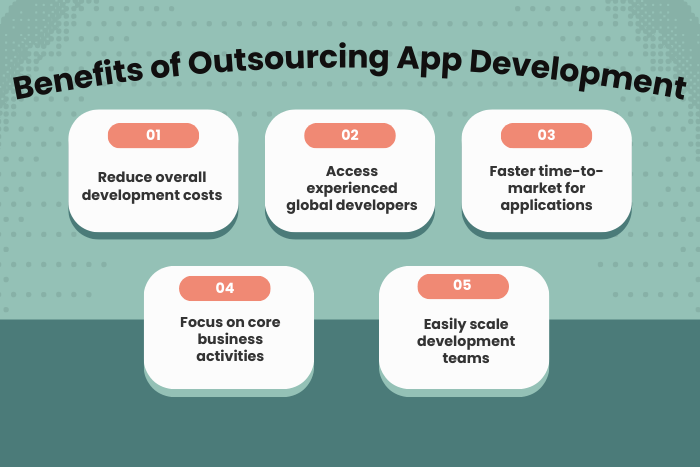 Benefits of Outsourcing App Development

01

Reduce overall development costs

02

Access experienced global developers

03

Faster time-to-market for applications

04

Focus on core business activities

05

Easily scale development teams